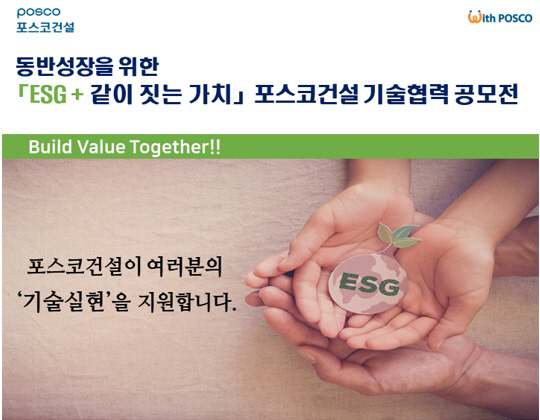 posco
포스코건설

With POSCO

동반성장을 위한
「ESG + 같이 짓는 가치」 포스코건설 기술협력 공모전

Build Value Together!!

포스코건설이 여러분의
'기술실현'을 지원합니다.

ESG